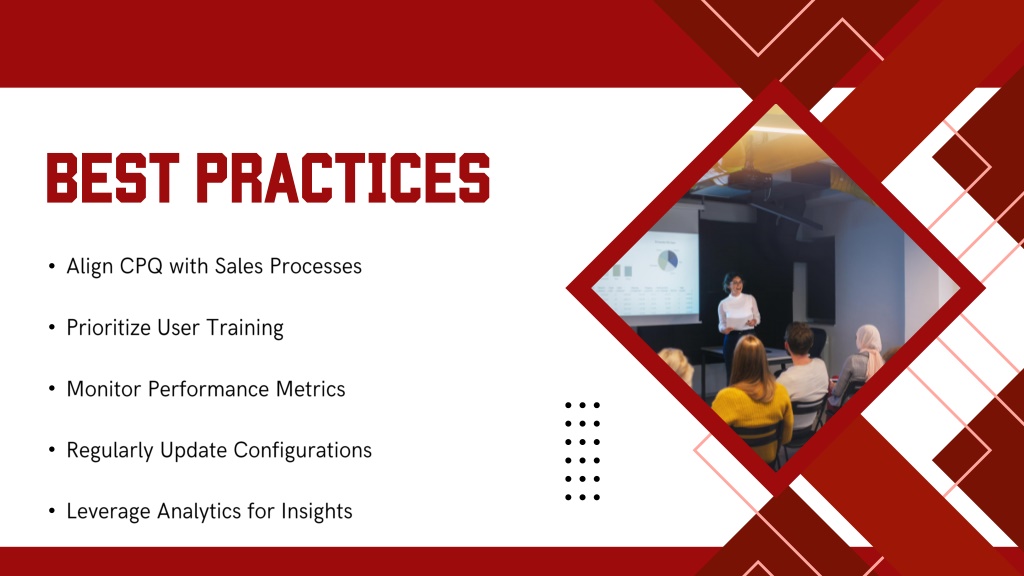 BEST PRACTICES

• Align CPQ with Sales Processes

• Prioritize User Training

• Monitor Performance Metrics

• Regularly Update Configurations

• Leverage Analytics for Insights